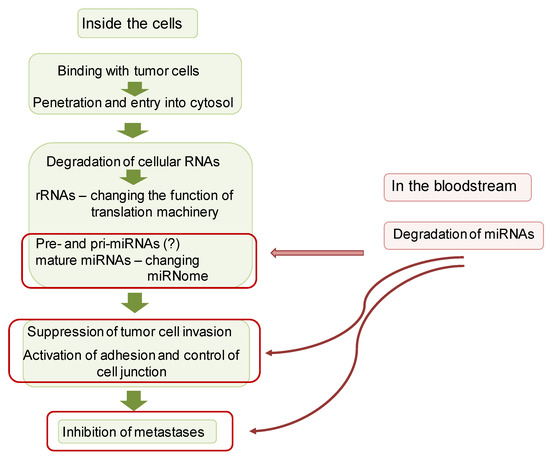 Inside the cells

Binding with tumor cells

Penetration and entry into cytosol

Degradation of cellular RNAs

rRNAs – changing the function of translation machinery

Pre- and pri-miRNAs (?)
mature miRNAs – changing miRNome

Suppression of tumor cell invasion

Activation of adhesion and control of cell junction

Inhibition of metastases

In the bloodstream

Degradation of miRNAs